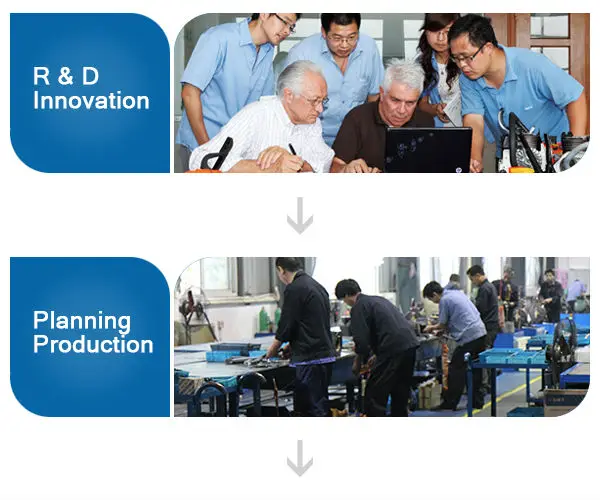 R & D
Innovation

Planning
Production